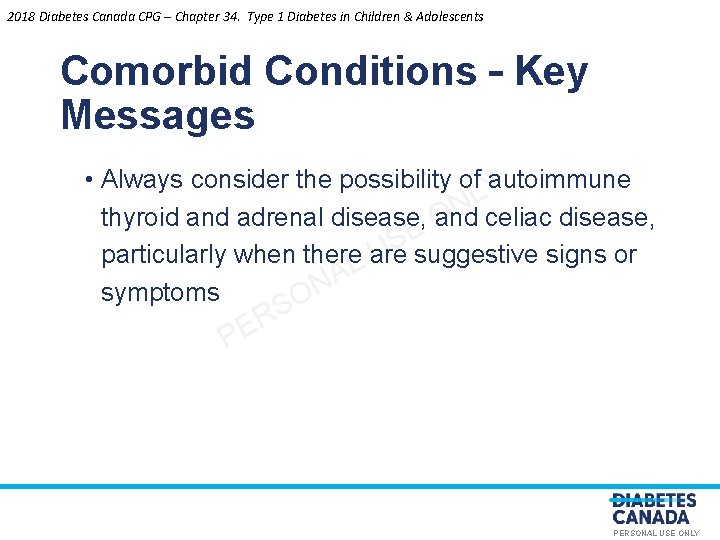 2018 Diabetes Canada CPG – Chapter 34. Type 1 Diabetes in Children & Adolescents

Comorbid Conditions - Key Messages

• Always consider the possibility of autoimmune thyroid and adrenal disease, and celiac disease, particularly when there are suggestive signs or symptoms

PERSONAL USE ONLY

DIABETES CANADA

PERSONAL USE ONLY